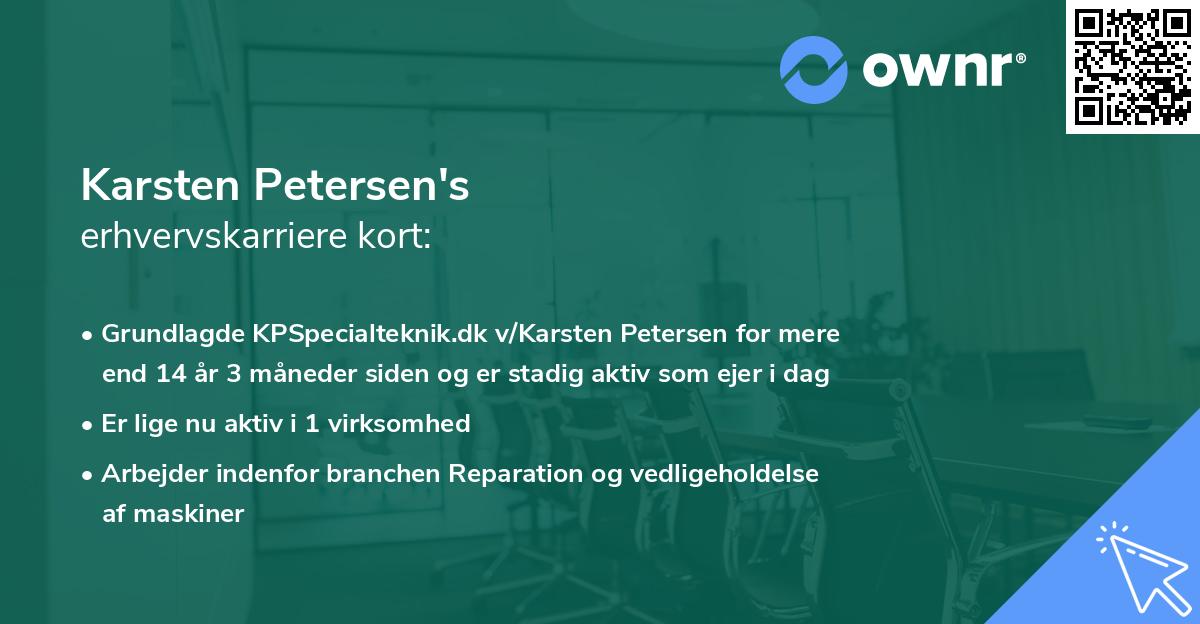 ownr®

Karsten Petersen's
erhvervskarriere kort:

• Grundlagde KPSpecialteknik.dk v/Karsten Petersen for mere end 14 år 3 måneder siden og er stadig aktiv som ejer i dag

• Er lige nu aktiv i 1 virksomhed

• Arbejder indenfor branchen Reparation og vedligeholdelse af maskiner